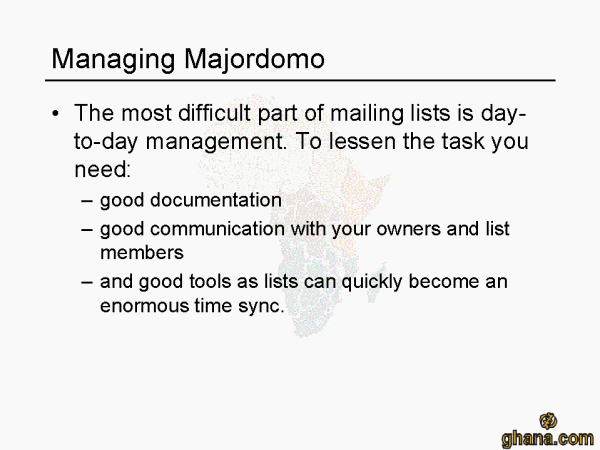 Managing Majordomo

• The most difficult part of mailing lists is day-to-day management. To lessen the task you need:
– good documentation
– good communication with your owners and list members
– and good tools as lists can quickly become an enormous time sync.

ghana.com